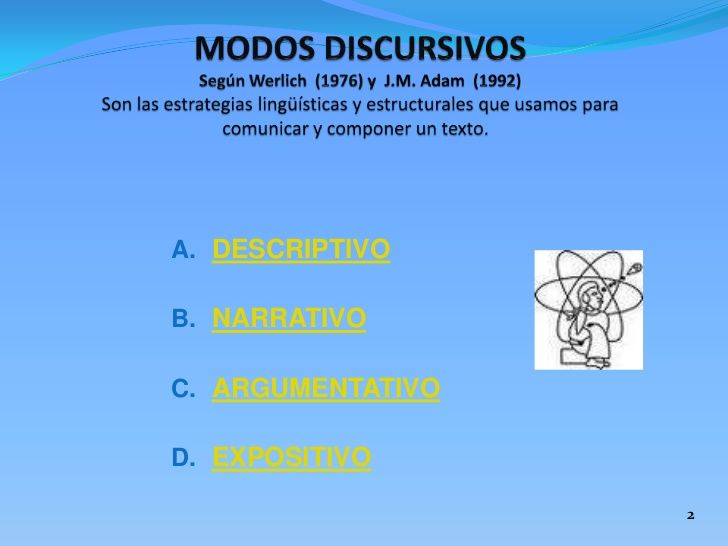 MODOS DISCURSIVOS
Según Werlich (1976) y J.M. Adam (1992)
Son las estrategias lingüísticas y estructurales que usamos para comunicar y componer un texto.

A. DESCRIPTIVO

B. NARRATIVO

C. ARGUMENTATIVO

D. EXPOSITIVO

2